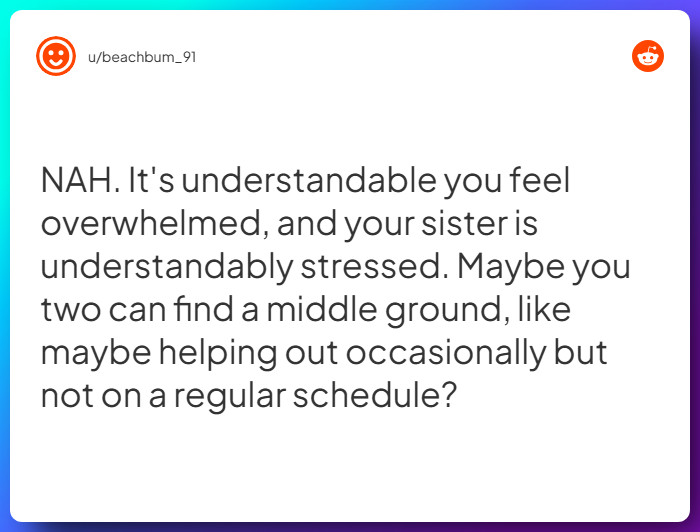 u/beachbum_91

NAH. It's understandable you feel overwhelmed, and your sister is understandably stressed. Maybe you two can find a middle ground, like maybe helping out occasionally but not on a regular schedule?